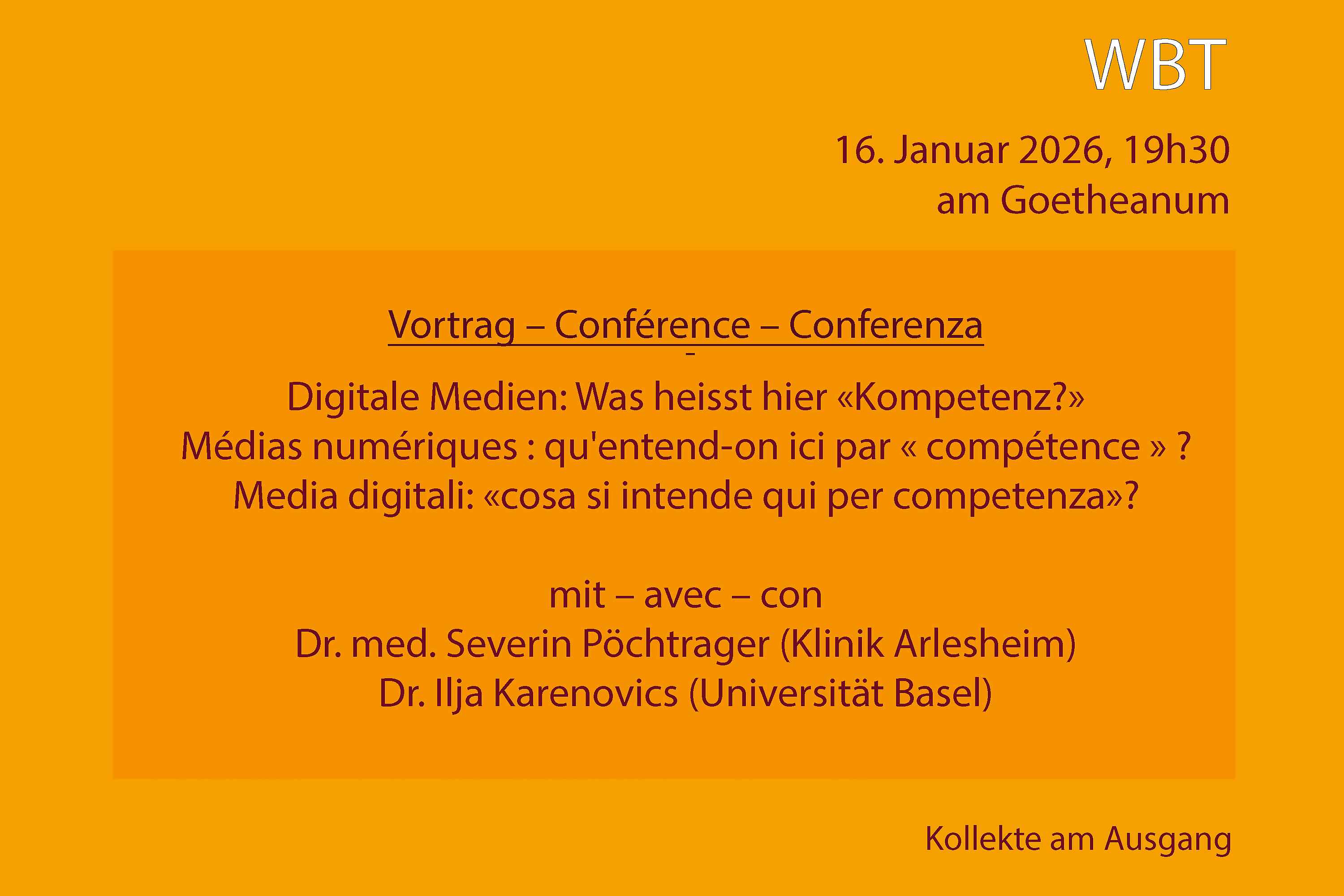 WBT

16. Januar 2026, 19h30
am Goetheanum

Vortrag – Conférence – Conferenza

Digitale Medien: Was heisst hier «Kompetenz?»
Médias numériques : qu'entend-on ici par « compétence » ?
Media digitali: «cosa si intende qui per competenza»?

mit – avec – con
Dr. med. Severin Pöchtrager (Klinik Arlesheim)
Dr. Ilja Karenovics (Universität Basel)

Kollekte am Ausgang